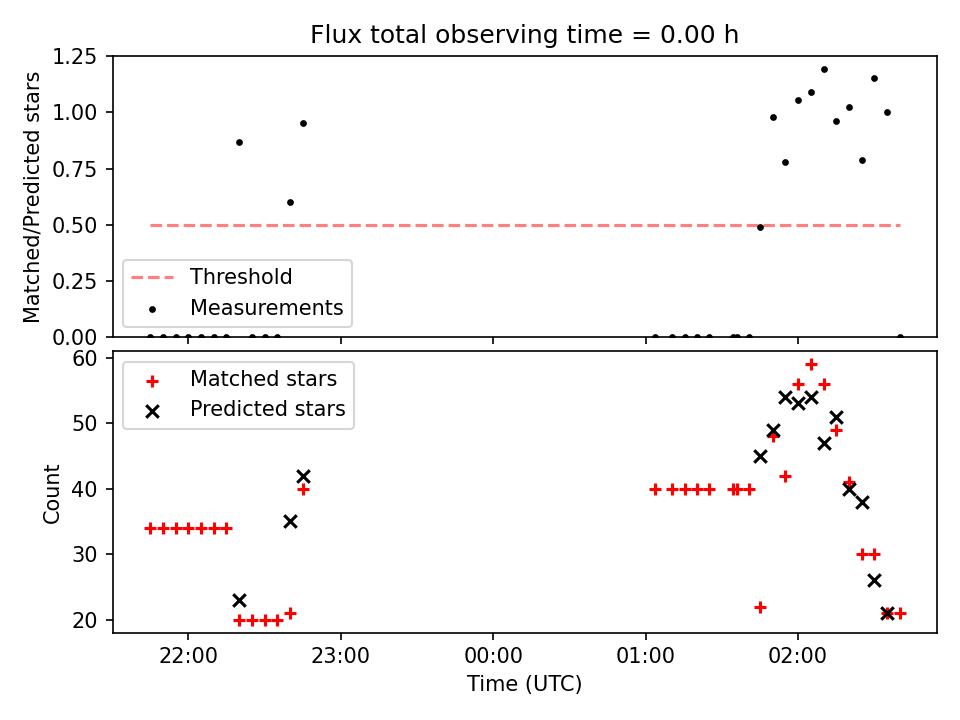 Flux total observing time = 0.00 h

Matched/Predicted stars

1.25
1.00
0.75
0.50
0.25
0.00

Threshold
Measurements

Count

60
50
40
30
20

Matched stars
Predicted stars

22:00
23:00
00:00
01:00
02:00

Time (UTC)